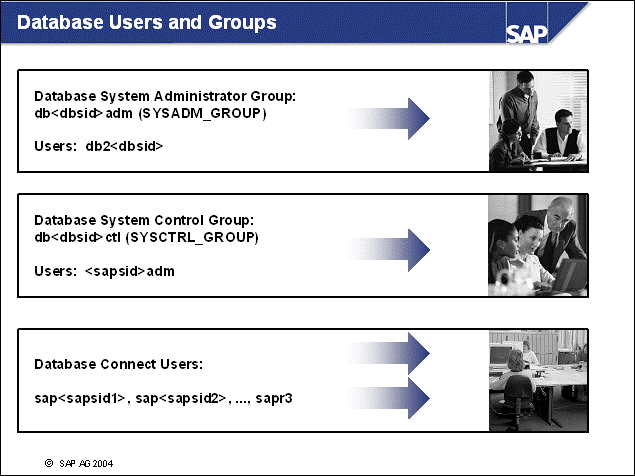 Database Users and Groups

SAP

Database System Administrator Group:
db<dbsid>adm (SYSADM_GROUP)

Users: db2<dbsid>

Database System Control Group:
db<dbsid>ctl (SYSCTRL_GROUP)

Users: <sapsid>adm

Database Connect Users:

sap<sapsid1>, sap<sapsid2>, ..., sapr3

© SAP AG 2004